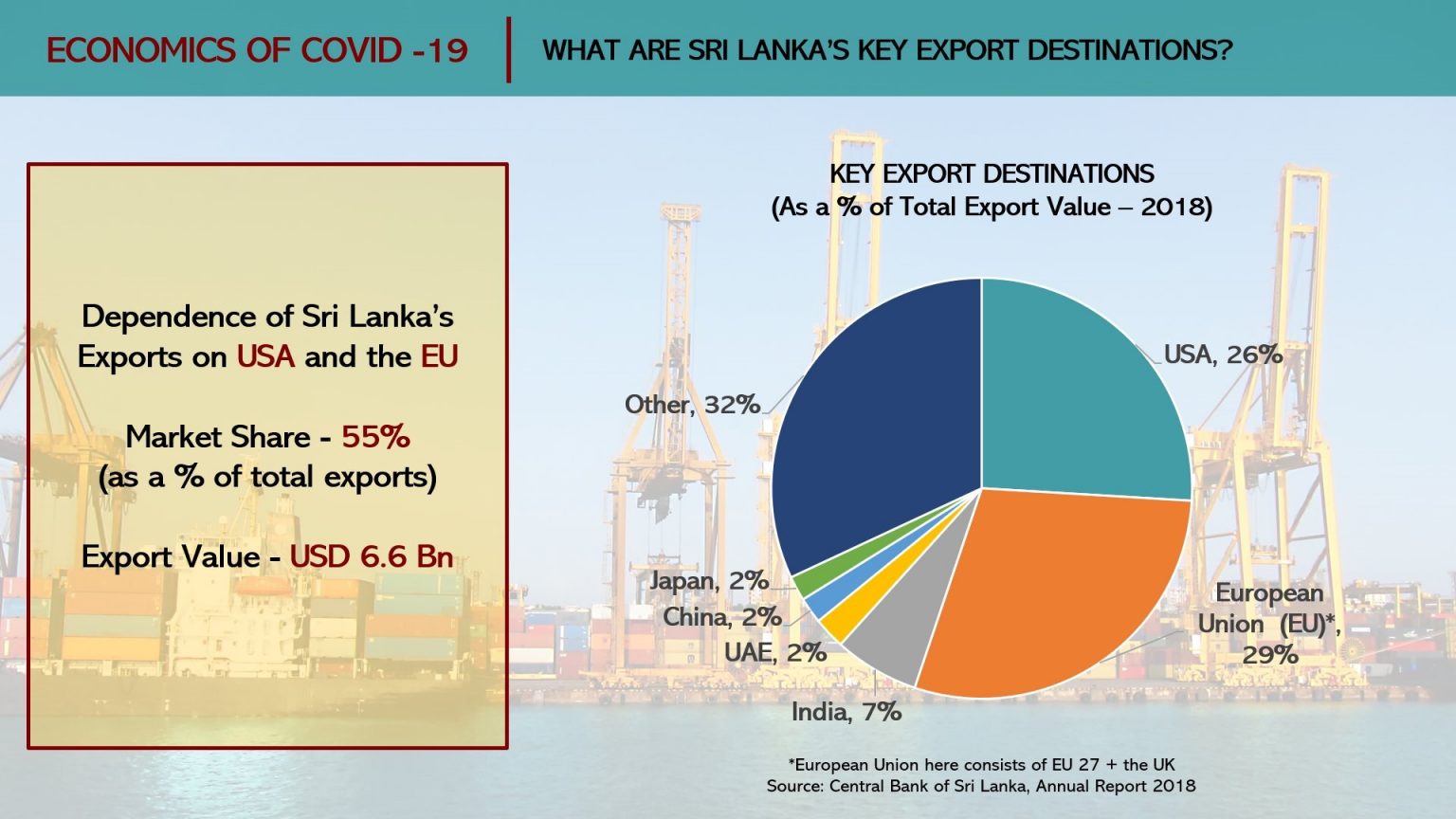 ECONOMICS OF COVID -19

WHAT ARE SRI LANKA'S KEY EXPORT DESTINATIONS?

Dependence of Sri Lanka's Exports on USA and the EU

Market Share - 55%
(as a % of total exports)

Export Value - USD 6.6 Bn

KEY EXPORT DESTINATIONS
(As a % of Total Export Value – 2018)

USA, 26%

European Union (EU)*, 29%

India, 7%

UAE, 2%

China, 2%

Japan, 2%

Other, 32%

*European Union here consists of EU 27 + the UK
Source: Central Bank of Sri Lanka, Annual Report 2018